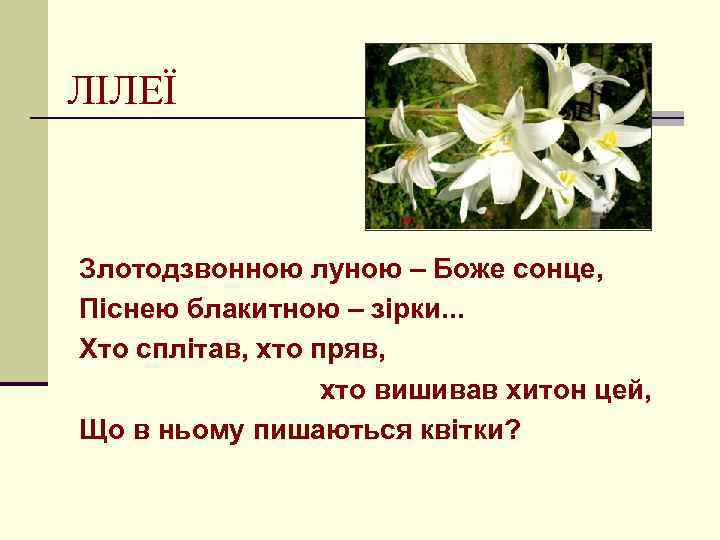 ЛІЛЕЇ

Злотодзвонною луною – Боже сонце,
Піснею блакитною – зірки...
Хто сплітав, хто пряв,
хто вишивав хитон цей,
Що в ньому пишаються квітки?